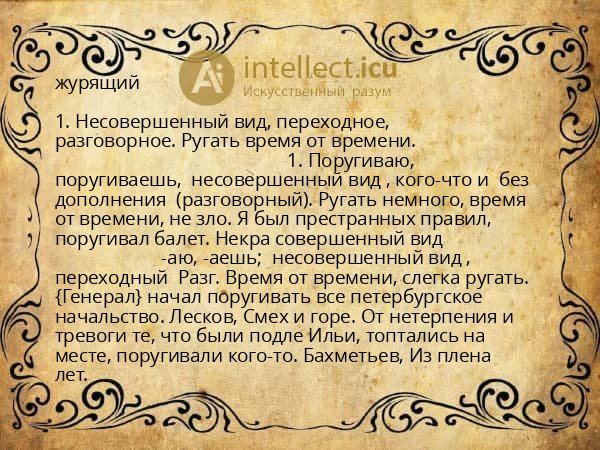 Ai intellect.icu
Искусственный разум

журящий

1. Несовершенный вид, переходное, разговорное. Ругать время от времени. 1. Поругиваю, поругиваешь, несовершенный вид , кого-что и без дополнения (разговорный). Ругать немного, время от времени, не зло. Я был престранных правил, поругивал балет. Некра совершенный вид -аю, -аешь; несовершенный вид , переходный Разг. Время от времени, слегка ругать. {Генерал} начал поругивать все петербургское начальство. Лесков, Смех и горе. От нетерпения и тревоги те, что были подле Ильи, топтались на месте, поругивали кого-то. Бахметьев, Из плена лет.